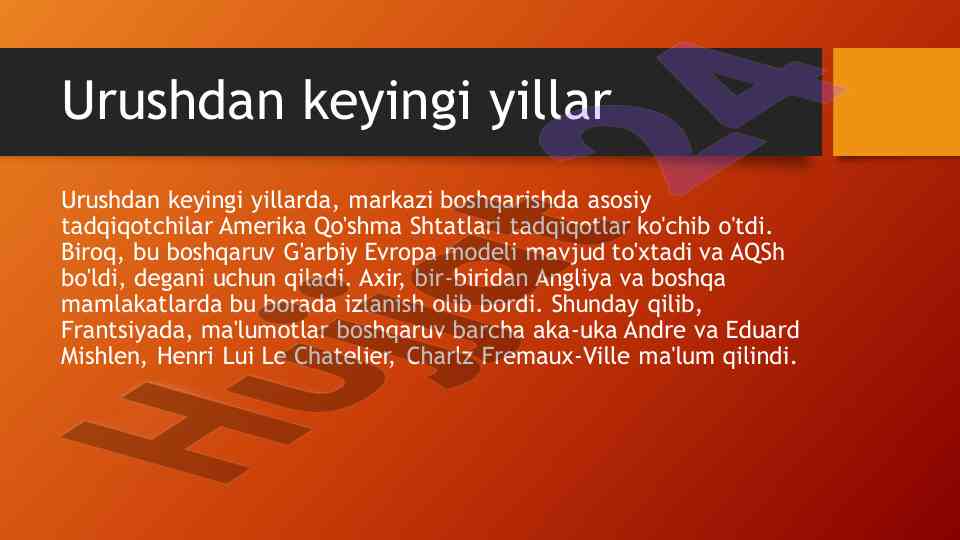 Urushdan keyingi yillar

Urushdan keyingi yillarda, markazi boshqarishda asosiy tadqiqotchilar Amerika Qo'shma Shtatlari tadqiqotlar ko'chib o'tdi. Biroq, bu boshqaruv G'arbiy Evropa modeli mavjud to'xtadi va AQSh bo'ldi, degani uchun qiladi. Axir, bir-biridan Angliya va boshqa mamlakatlarda bu borada izlanish olib bordi. Shunday qilib, Frantsiyada, ma'lumotlar boshqaruv barcha aka-uka Andre va Eduard Mishlen, Henri Lui Le Chatelier, Charlz Fremaux-Ville ma'lum qilindi.

HUJJAT24